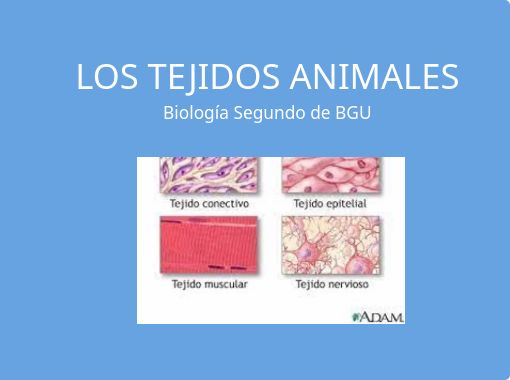 LOS TEJIDOS ANIMALES

Biología Segundo de BGU

Tejido conectivo

Tejido epitelial

Tejido muscular

Tejido nervioso

ADAM.